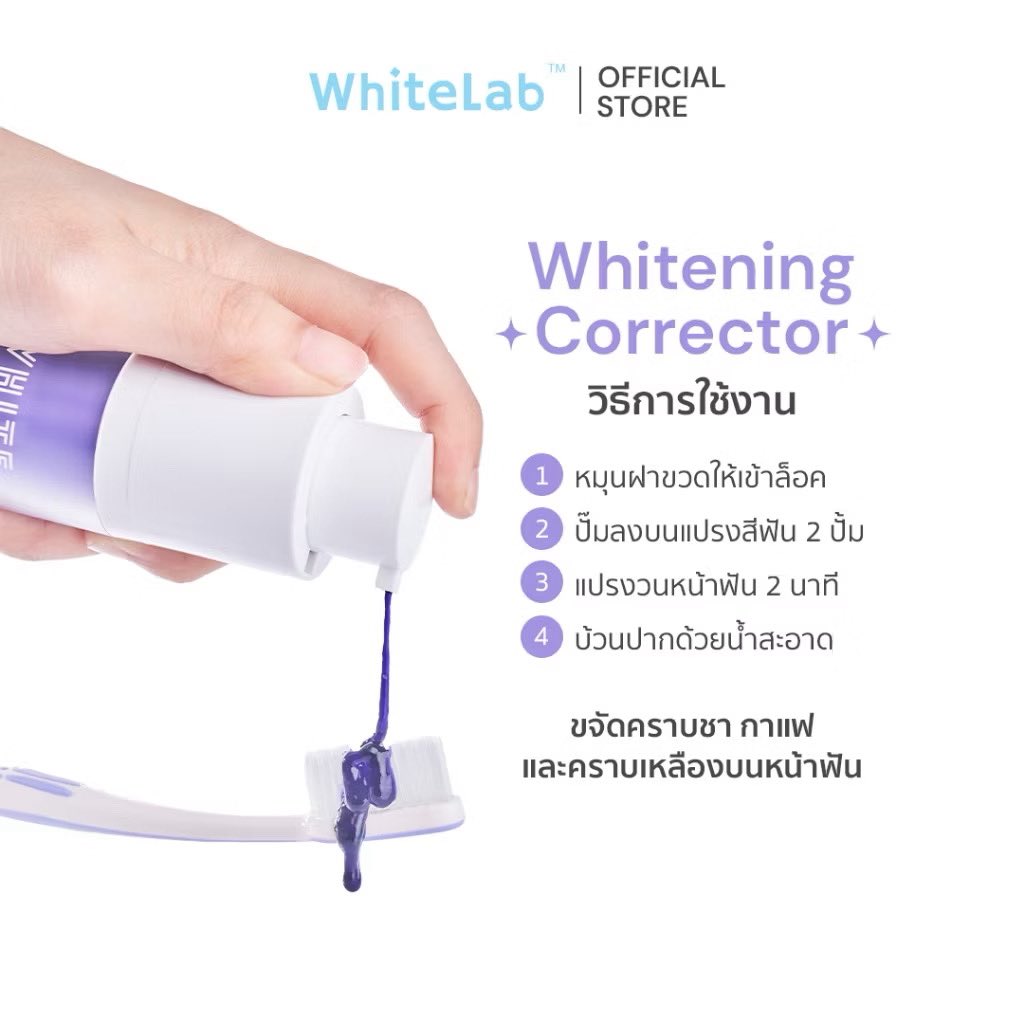 WhiteLab™ | OFFICIAL STORE

Whitening Corrector

วิธีการใช้งาน

1 หมุนฝาขวดให้เข้าล็อค
2 ปั๊มลงบนแปรงสีฟัน 2 ปั๊ม
3 แปรงวนหน้าฟัน 2 นาที
4 บ้วนปากด้วยน้ำสะอาด

ขจัดคราบชา กาแฟ
และคราบเหลืองบนหน้าฟัน